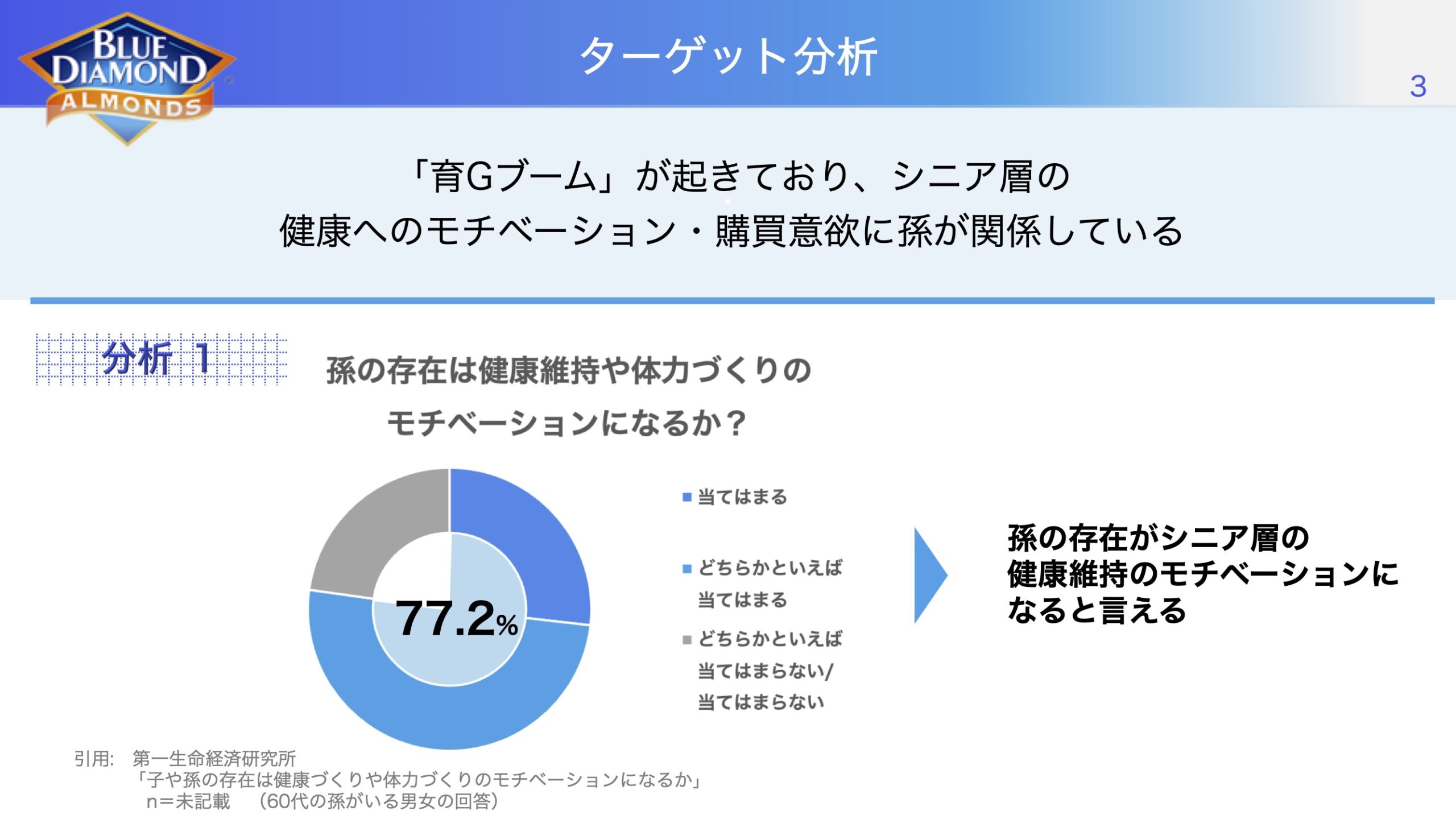 BLUE DIAMOND ALMONDS

ターゲット分析

3

「育Gブーム」が起きており、シニア層の
健康へのモチベーション・購買意欲に孫が関係している

分析 1

孫の存在は健康維持や体力づくりの
モチベーションになるか？

77.2%

■ 当てはまる

■ どちらかといえば当てはまる

■ どちらかといえば当てはまらない/当てはまらない

孫の存在がシニア層の
健康維持のモチベーションに
なると言える

引用: 第一生命経済研究所
「子や孫の存在は健康づくりや体力づくりのモチベーションになるか」
n=未記載 (60代の孫がいる男女の回答)